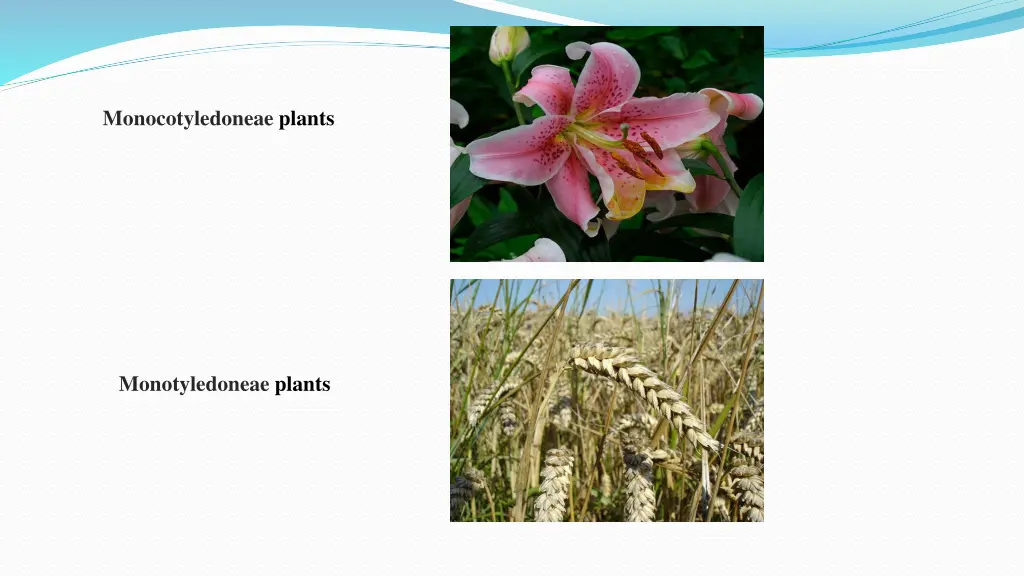 Monocotyledoneae plants

Monotyledoneae plants